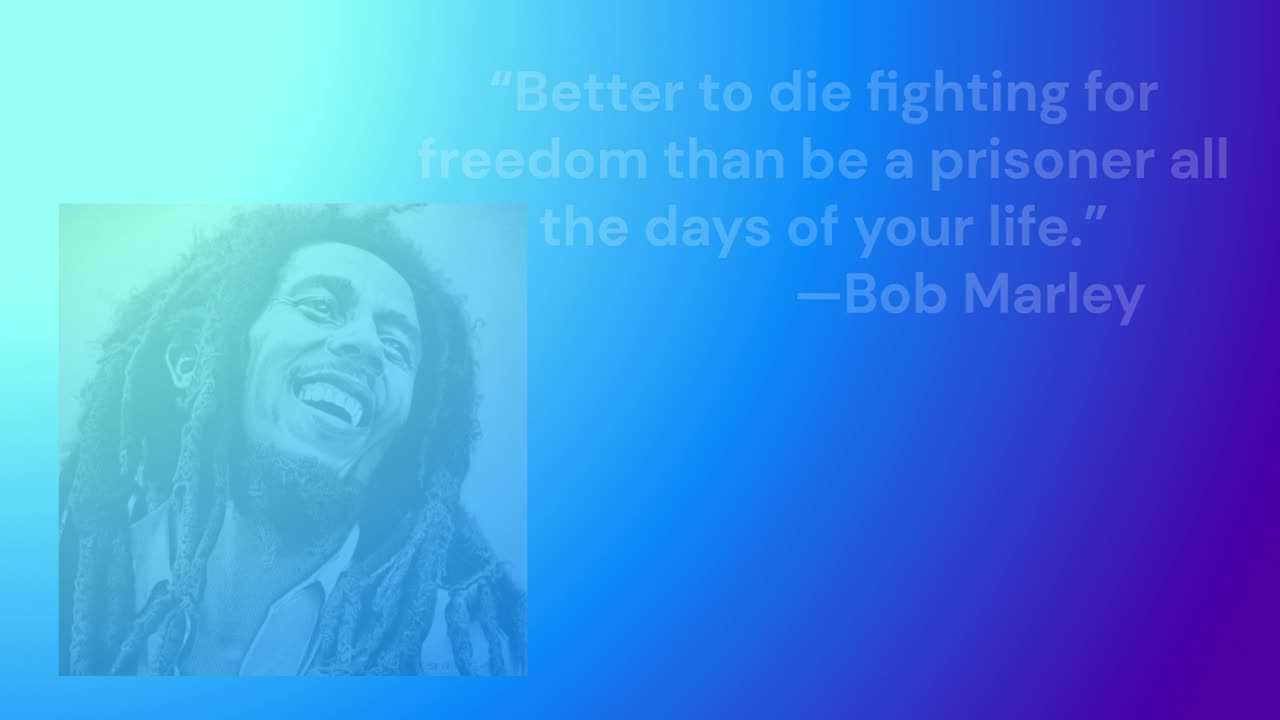 “Better to die fighting for freedom than be a prisoner all the days of your life.”
—Bob Marley